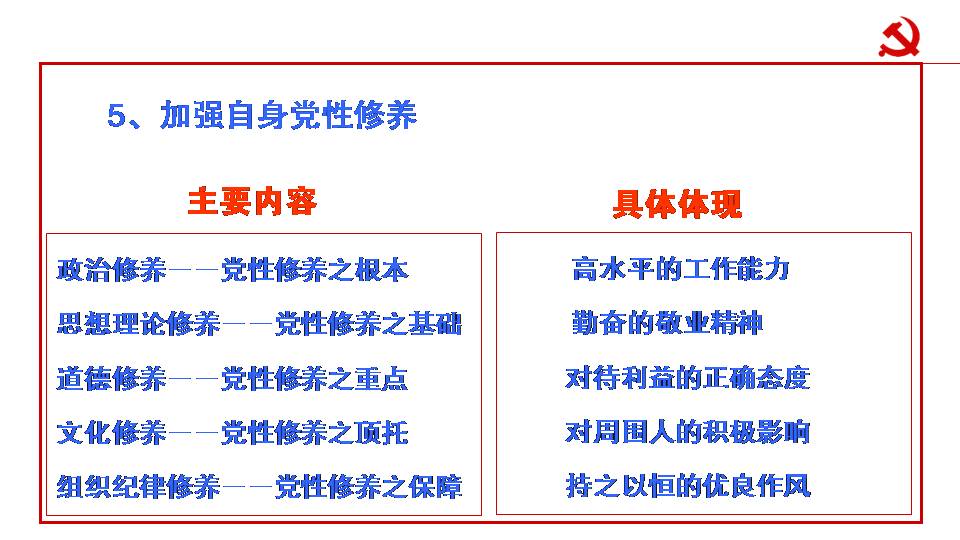 5、加强自身党性修养

主要内容

政治修养——党性修养之根本

思想理论修养——党性修养之基础

道德修养——党性修养之重点

文化修养——党性修养之顶托

组织纪律修养——党性修养之保障

具体体现

高水平的工作能力

勤奋的敬业精神

对待利益的正确态度

对周围人的积极影响

持之以恒的优良作风